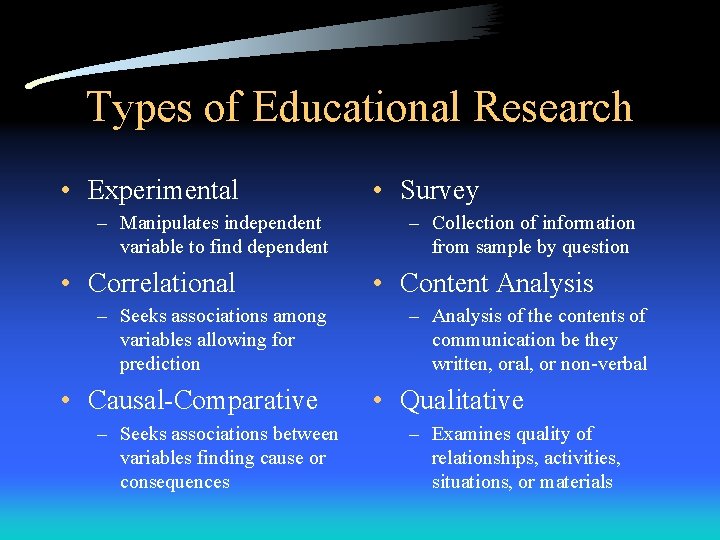 Types of Educational Research

• Experimental
– Manipulates independent variable to find dependent

• Correlational
– Seeks associations among variables allowing for prediction

• Causal-Comparative
– Seeks associations between variables finding cause or consequences

• Survey
– Collection of information from sample by question

• Content Analysis
– Analysis of the contents of communication be they written, oral, or non-verbal

• Qualitative
– Examines quality of relationships, activities, situations, or materials